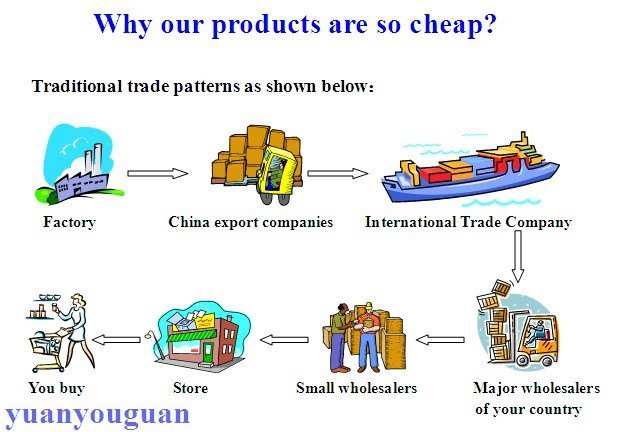 Why our products are so cheap?

Traditional trade patterns as shown below:

Factory

China export companies

International Trade Company

Major wholesalers of your country

Small wholesalers

Store

You buy

yuanyouguan